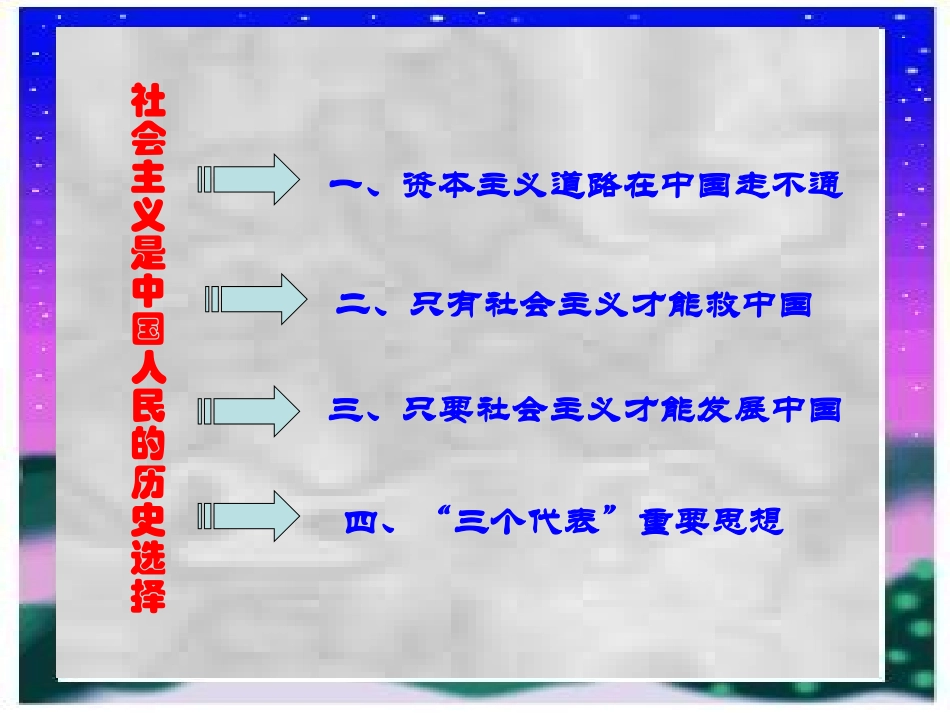 社会主义是中国人民的历史选择

一、资本主义道路在中国走不通

二、只有社会主义才能救中国

三、只要社会主义才能发展中国

四、“三个代表”重要思想